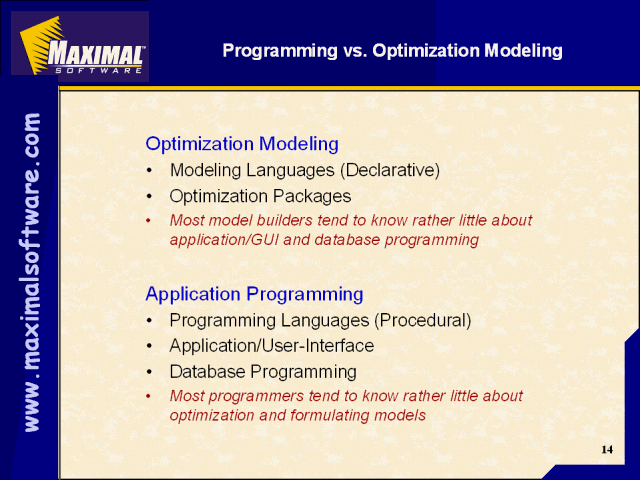 MAXIMAL™
SOFTWARE

Programming vs. Optimization Modeling

www.maximalsoftware.com

Optimization Modeling
• Modeling Languages (Declarative)
• Optimization Packages
• Most model builders tend to know rather little about application/GUI and database programming

Application Programming
• Programming Languages (Procedural)
• Application/User-Interface
• Database Programming
• Most programmers tend to know rather little about optimization and formulating models

14